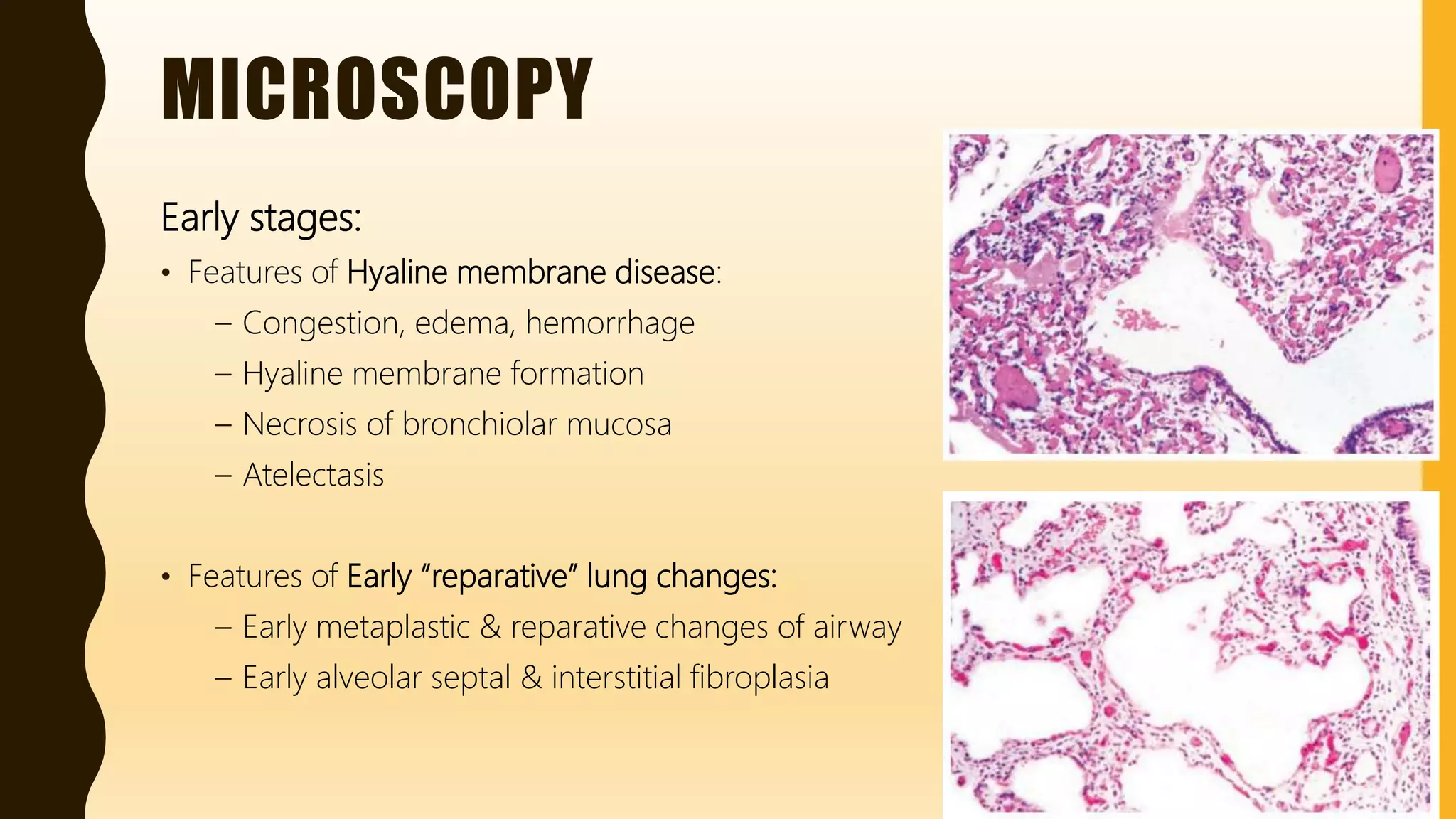 MICROSCOPY

Early stages:

• Features of Hyaline membrane disease:
– Congestion, edema, hemorrhage
– Hyaline membrane formation
– Necrosis of bronchiolar mucosa
– Atelectasis

• Features of Early “reparative” lung changes:
– Early metaplastic & reparative changes of airway
– Early alveolar septal & interstitial fibroplasia